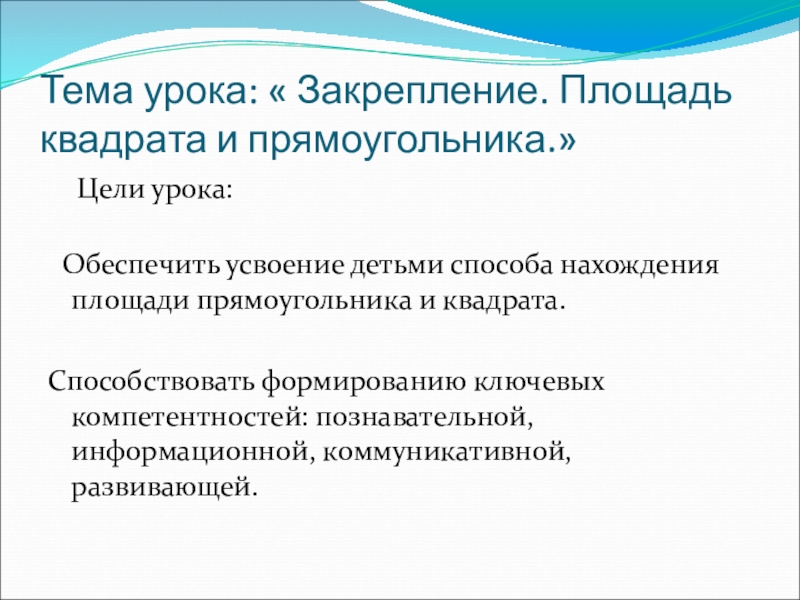 Тема урока: « Закрепление. Площадь квадрата и прямоугольника.»

Цели урока:

Обеспечить усвоение детьми способа нахождения площади прямоугольника и квадрата.

Способствовать формированию ключевых компетентностей: познавательной, информационной, коммуникативной, развивающей.